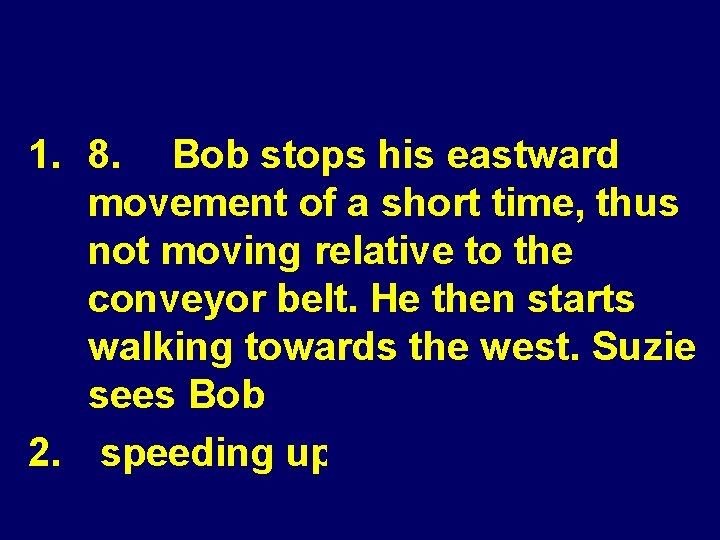 1. 8. Bob stops his eastward movement of a short time, thus not moving relative to the conveyor belt. He then starts walking towards the west. Suzie sees Bob

2. speeding up